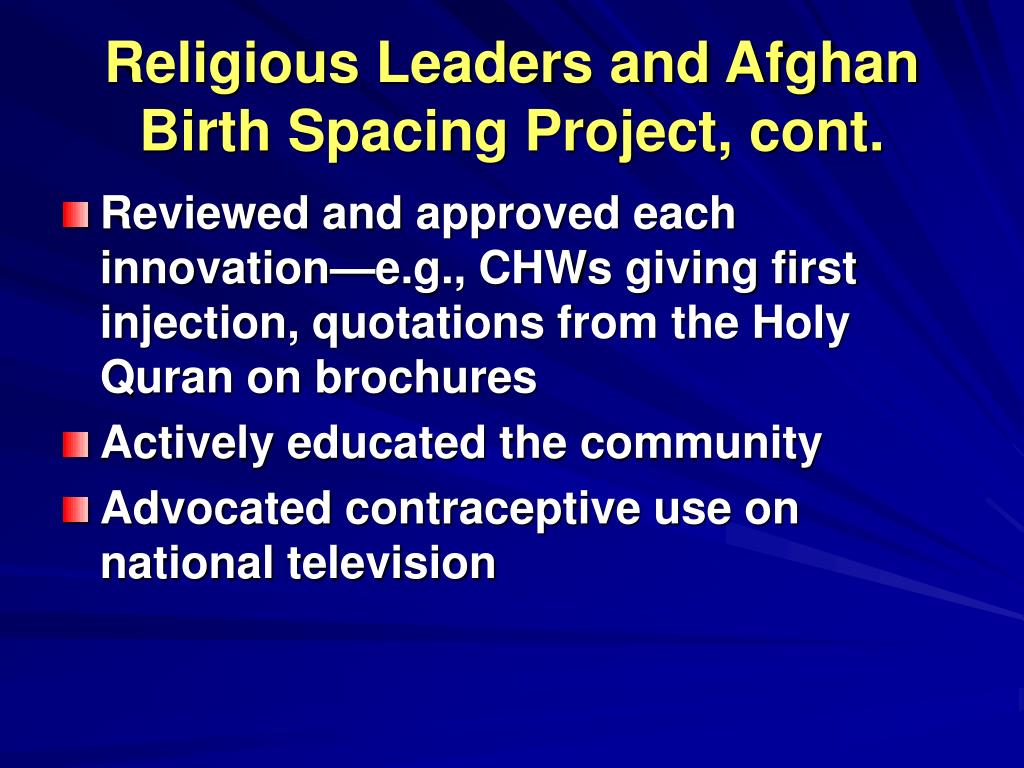 Religious Leaders and Afghan Birth Spacing Project, cont.

Reviewed and approved each innovation—e.g., CHWs giving first injection, quotations from the Holy Quran on brochures

Actively educated the community

Advocated contraceptive use on national television